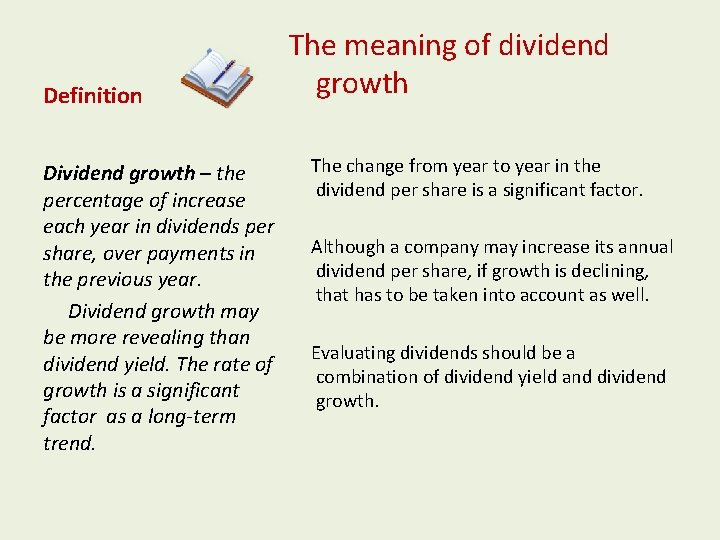 The meaning of dividend growth

Definition

Dividend growth – the percentage of increase each year in dividends per share, over payments in the previous year.

Dividend growth may be more revealing than dividend yield. The rate of growth is a significant factor as a long-term trend.

The change from year to year in the dividend per share is a significant factor.

Although a company may increase its annual dividend per share, if growth is declining, that has to be taken into account as well.

Evaluating dividends should be a combination of dividend yield and dividend growth.